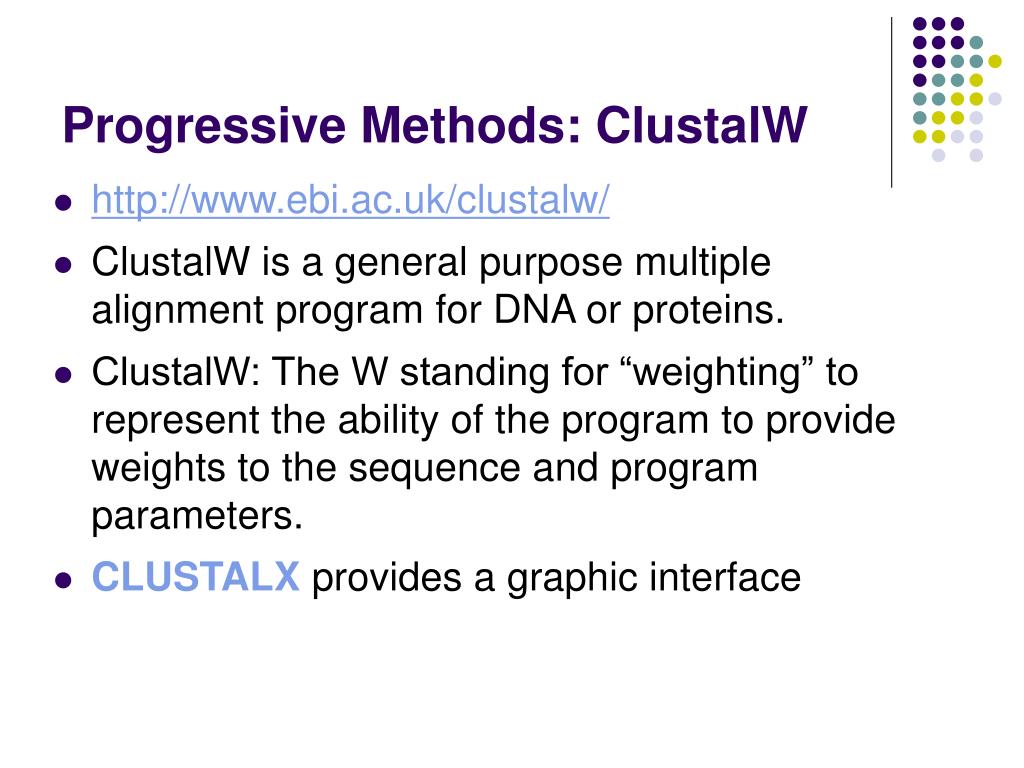 Progressive Methods: ClustalW

- http://www.ebi.ac.uk/clustalw/
- ClustalW is a general purpose multiple alignment program for DNA or proteins.
- ClustalW: The W standing for “weighting” to represent the ability of the program to provide weights to the sequence and program parameters.
- CLUSTALX provides a graphic interface